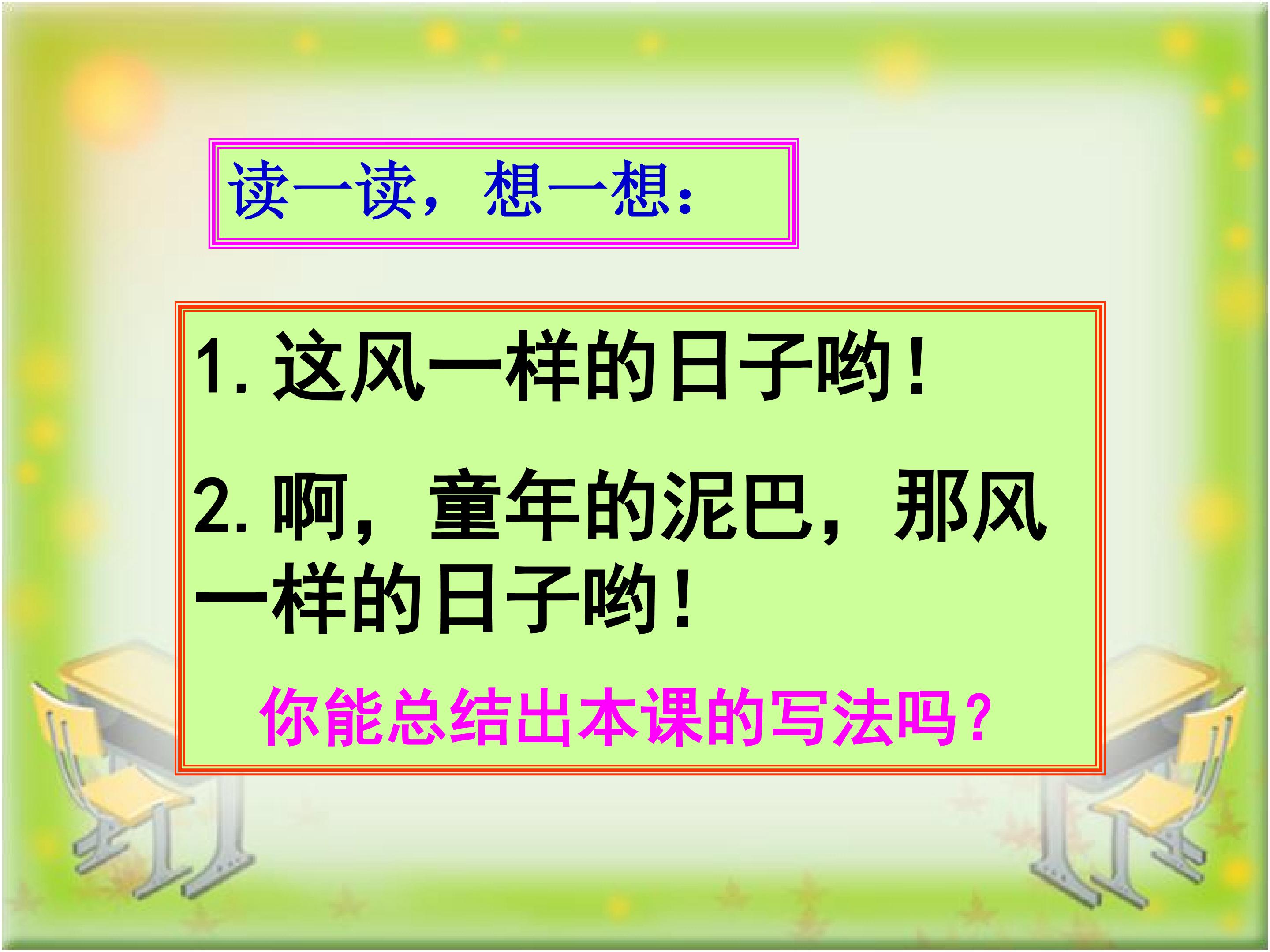 读一读，想一想：

1. 这风一样的日子哟！

2. 啊，童年的泥巴，那风一样的日子哟！

你能总结出本课的写法吗？